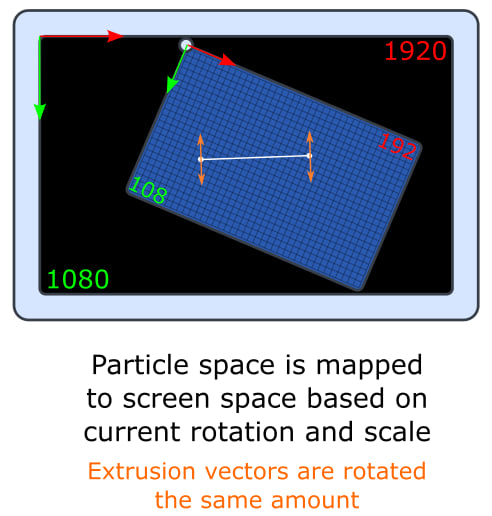 1920

192

108

1080

Particle space is mapped to screen space based on current rotation and scale

Extrusion vectors are rotated the same amount